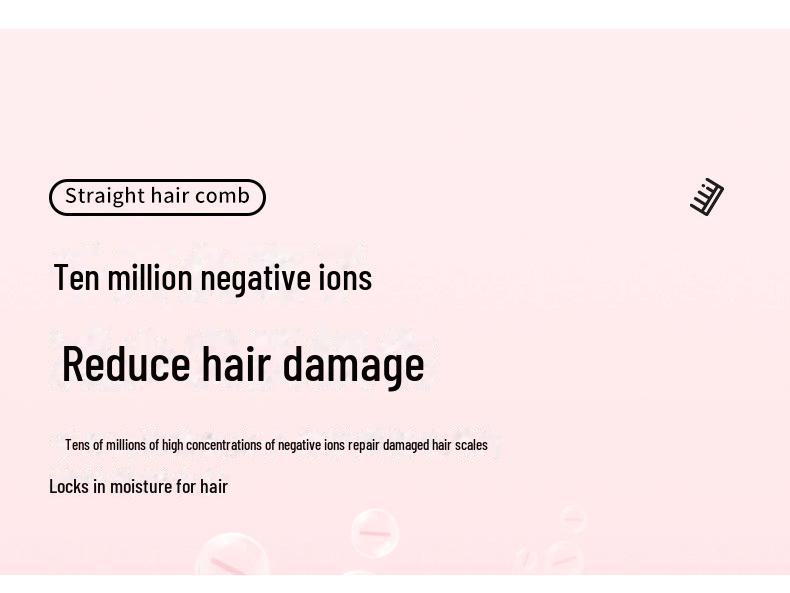 Straight hair comb

Ten million negative ions

Reduce hair damage

Tens of millions of high concentrations of negative ions repair damaged hair scales

Locks in moisture for hair